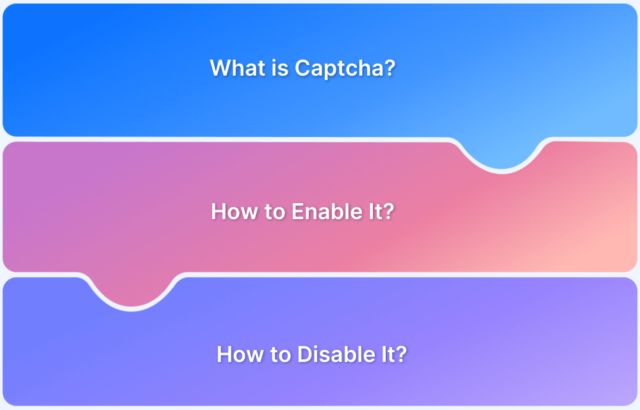 What is Captcha?

How to Enable It?

How to Disable It?